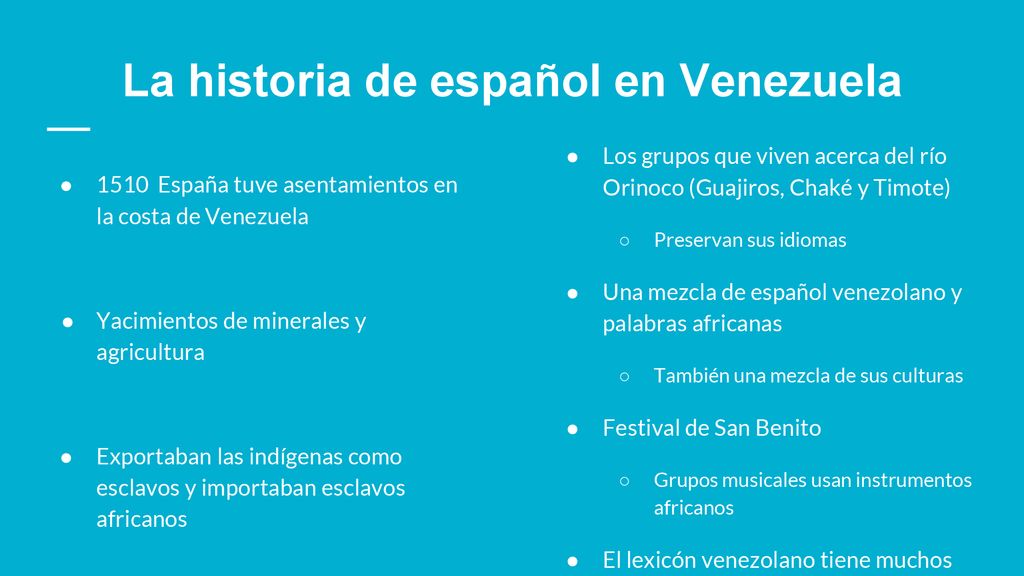 La historia de español en Venezuela

● 1510 España tuve asentamientos en la costa de Venezuela

● Yacimientos de minerales y agricultura

● Exportaban las indígenas como esclavos y importaban esclavos africanos

● Los grupos que viven acerca del río Orinoco (Guajiros, Chaké y Timote)

○ Preservan sus idiomas

● Una mezcla de español venezolano y palabras africanas

○ También una mezcla de sus culturas

● Festival de San Benito

○ Grupos musicales usan instrumentos africanos

● El lexicón venezolano tiene muchos